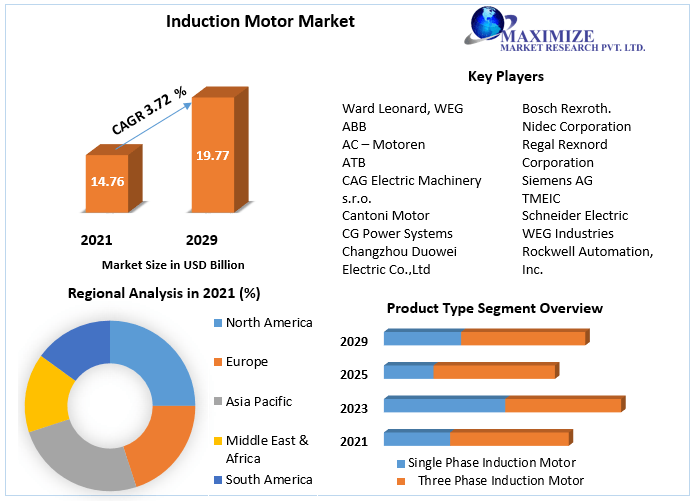 Induction Motor Market

MAXIMIZE
MARKET RESEARCH PVT. LTD.

CAGR 3.72 %

14.76

19.77

2021

2029

Market Size in USD Billion

Key Players

Ward Leonard, WEG
ABB
AC – Motoren
ATB
CAG Electric Machinery s.r.o.
Cantoni Motor
CG Power Systems
Changzhou Duowei Electric Co.,Ltd

Bosch Rexroth.
Nidec Corporation
Regal Rexnord Corporation
Siemens AG
TMEIC
Schneider Electric
WEG Industries
Rockwell Automation, Inc.

Regional Analysis in 2021 (%)

North America
Europe
Asia Pacific
Middle East & Africa
South America

Product Type Segment Overview

2029
2025
2023
2021

Single Phase Induction Motor
Three Phase Induction Motor